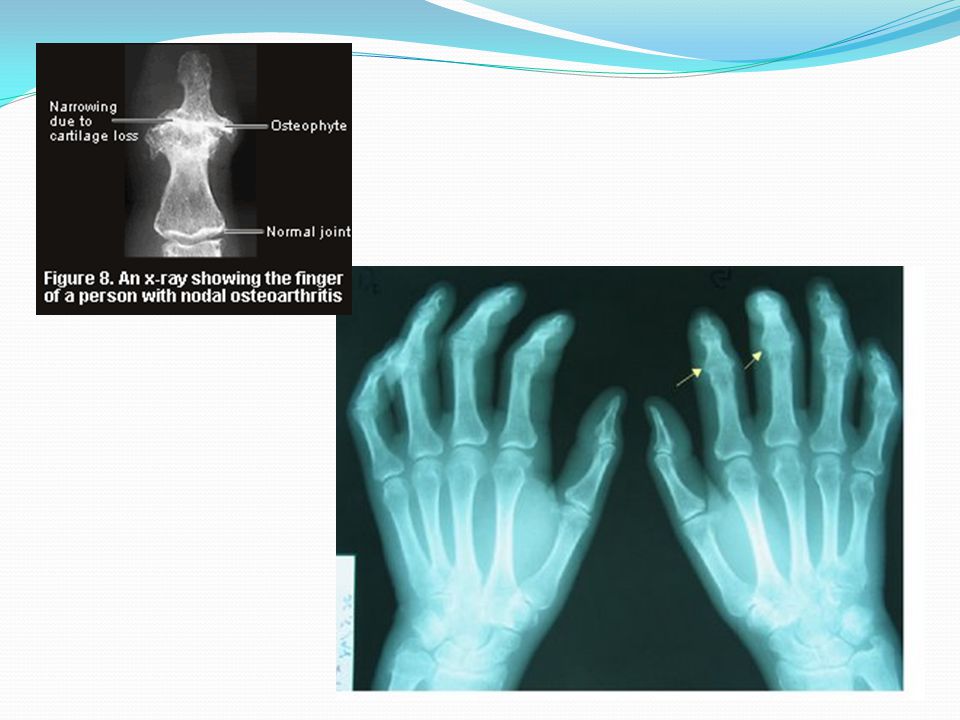 Narrowing due to cartilage loss

Osteophyte

Normal joint

Figure 8. An x-ray showing the finger of a person with nodal osteoarthritis